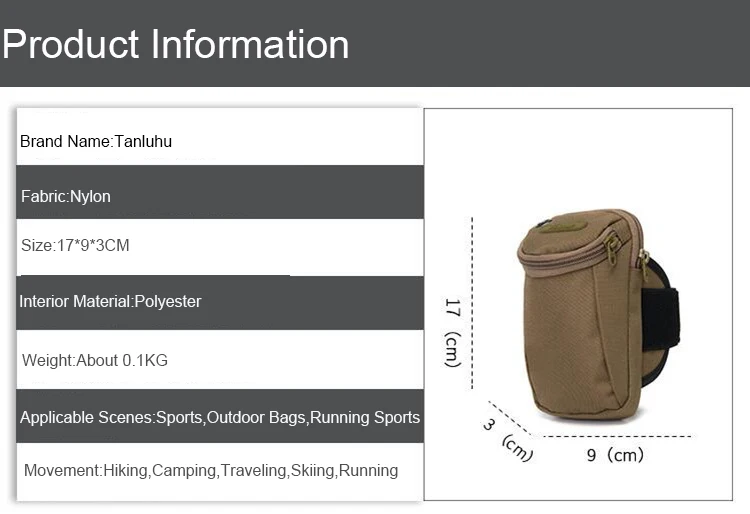 Product Information

Brand Name:Tanluhu

Fabric:Nylon

Size:17*9*3CM

Interior Material:Polyester

Weight:About 0.1KG

Applicable Scenes:Sports,Outdoor Bags,Running Sports

Movement:Hiking,Camping,Traveling,Skiing,Running

17 (cm)

3 (cm)

9 (cm)